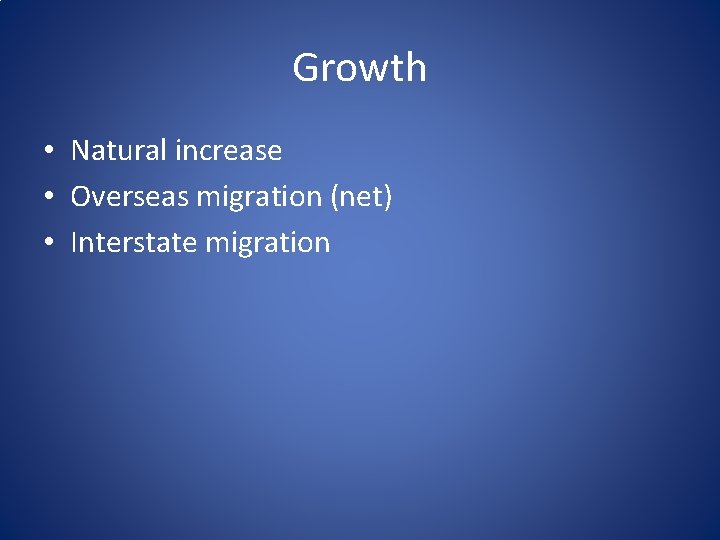 Growth

• Natural increase
• Overseas migration (net)
• Interstate migration